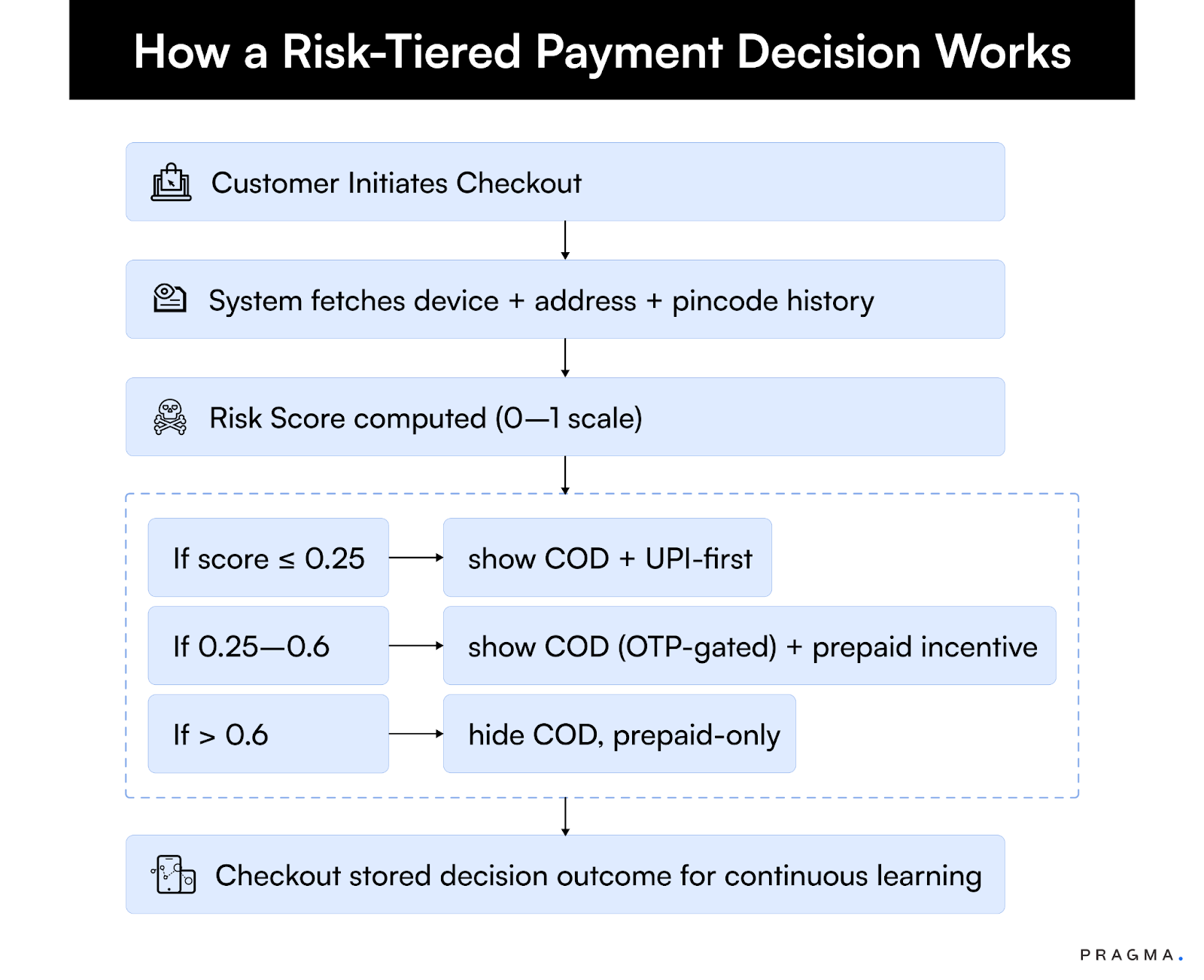 How a Risk-Tiered Payment Decision Works

Customer Initiates Checkout

System fetches device + address + pincode history

Risk Score computed (0—1 scale)

If score ≤ 0.25

show COD + UPI-first

If 0.25—0.6

show COD (OTP-gated) + prepaid incentive

If > 0.6

hide COD, prepaid-only

Checkout stored decision outcome for continuous learning

PRAGMA.